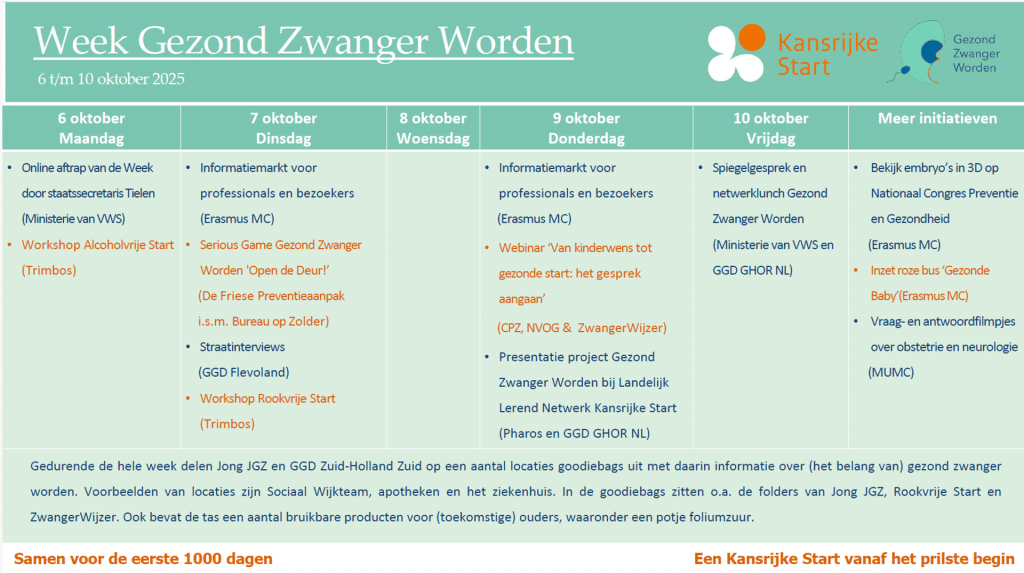 Week Gezond Zwanger Worden

6 t/m 10 oktober 2025

Kansrijke Start

Gezond Zwanger Worden

| 6 oktober Maandag | 7 oktober Dinsdag | 8 oktober Woensdag | 9 oktober Donderdag | 10 oktober Vrijdag | Meer initiatieven |
|---|---|---|---|---|---|
| • Online aftrap van de Week door staatssecretaris Tielen (Ministerie van VWS) • Workshop Alcoholvrije Start (Trimbos) | • Informatiemarkt voor professionals en bezoekers (Erasmus MC) • Serious Game Gezond Zwanger Worden 'Open de Deur!' (De Friese Preventieaanpak i.s.m. Bureau op Zolder) • Straatinterviews (GGD Flevoland) • Workshop Rookvrije Start (Trimbos) | | • Informatiemarkt voor professionals en bezoekers (Erasmus MC) • Webinar 'Van kinderwens tot gezonde start: het gesprek aangaan' (CPZ, NVOG & ZwangerWijzer) • Presentatie project Gezond Zwanger Worden bij Landelijk Lerend Netwerk Kansrijke Start (Pharos en GGD GHOR NL) | • Spiegelgesprek en netwerklunch Gezond Zwanger Worden (Ministerie van VWS en GGD GHOR NL) | • Bekijk embryo's in 3D op Nationaal Congres Preventie en Gezondheid (Erasmus MC) • Inzet roze bus 'Gezonde Baby'(Erasmus MC) • Vraag- en antwoordfilmpjes over obstetrie en neurologie (MUMC) |

Gedurende de hele week delen Jong JGZ en GGD Zuid-Holland Zuid op een aantal locaties goodiebags uit met daarin informatie over (het belang van) gezond zwanger worden. Voorbeelden van locaties zijn Sociaal Wijkteam, apotheken en het ziekenhuis. In de goodiebags zitten o.a. de folders van Jong JGZ, Rookvrije Start en ZwangerWijzer. Ook bevat de tas een aantal bruikbare producten voor (toekomstige) ouders, waaronder een potje foliumzuur.

Samen voor de eerste 1000 dagen

Een Kansrijke Start vanaf het prilste begin